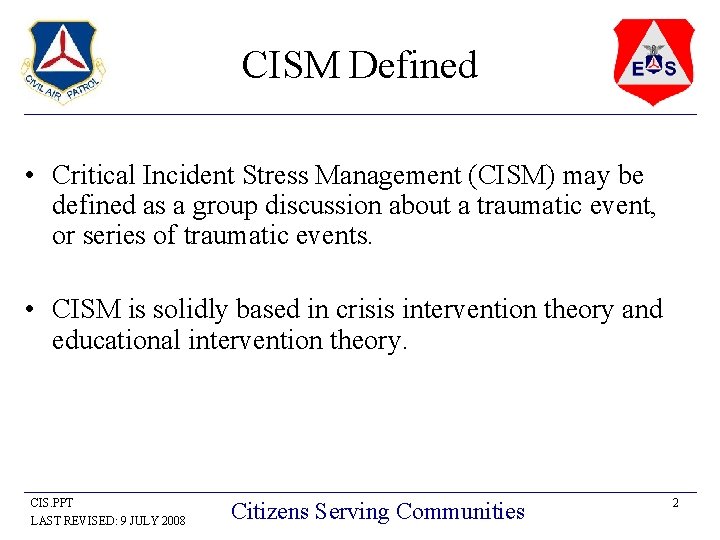 CIVIL AIR PATROL

CISM Defined

E S

• Critical Incident Stress Management (CISM) may be defined as a group discussion about a traumatic event, or series of traumatic events.

• CISM is solidly based in crisis intervention theory and educational intervention theory.

CIS.PPT
LAST REVISED: 9 JULY 2008

Citizens Serving Communities

2